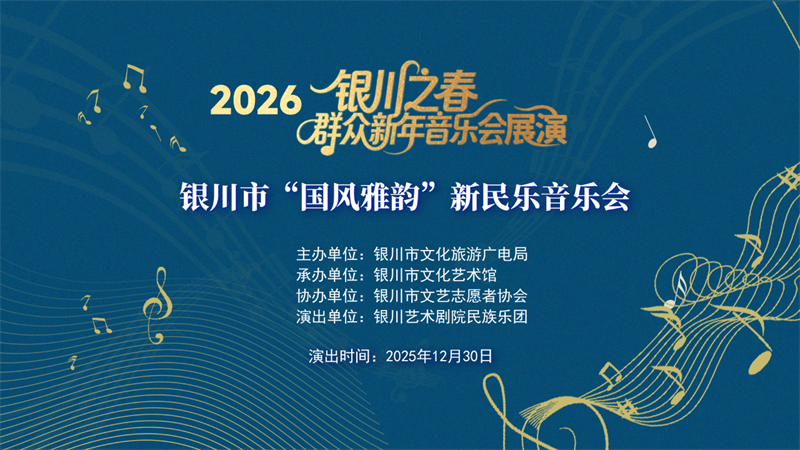 2026 银川之春
群众新年音乐会展演

银川市“国风雅韵”新民乐音乐会

主办单位：银川市文化旅游广电局
承办单位：银川市文化艺术馆
协办单位：银川市文艺志愿者协会
演出单位：银川艺术剧院民族乐团

演出时间：2025年12月30日